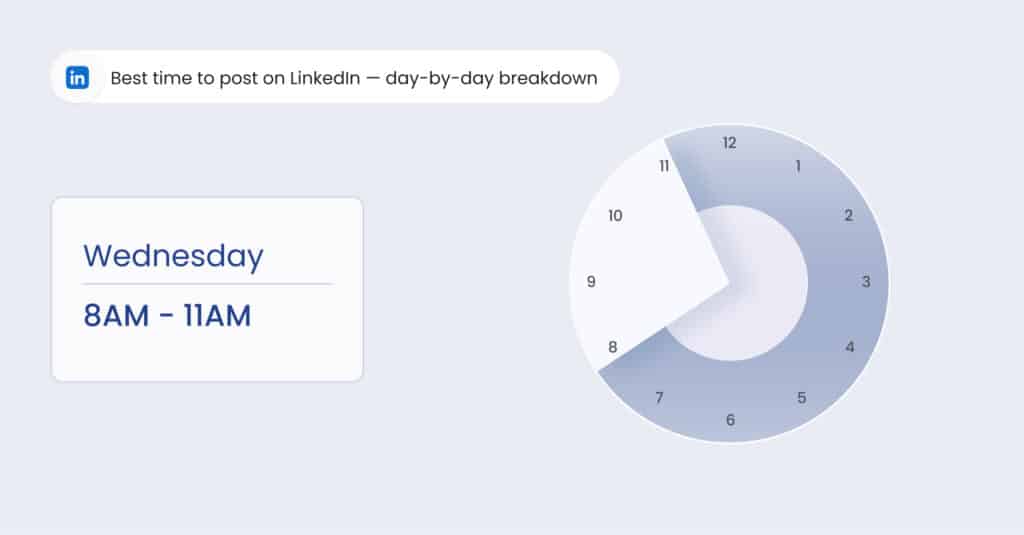 in Best time to post on LinkedIn — day-by-day breakdown

Wednesday

8AM - 11AM

12
1
2
3
4
5
6
7
8
9
10
11